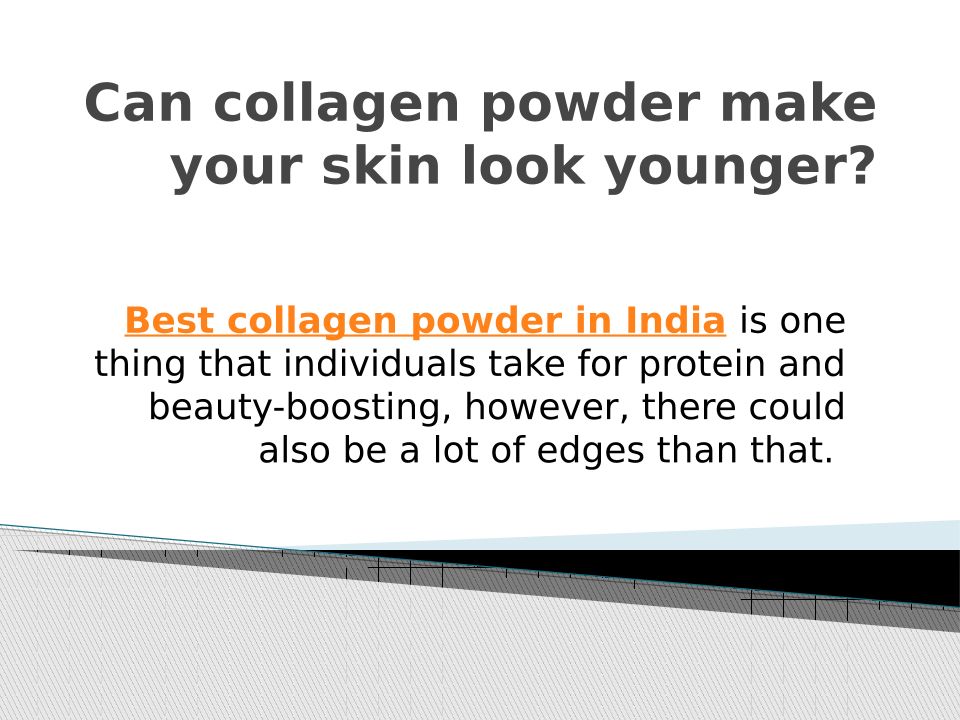 Can collagen powder make your skin look younger?

Best collagen powder in India is one thing that individuals take for protein and beauty-boosting, however, there could also be a lot of edges than that.